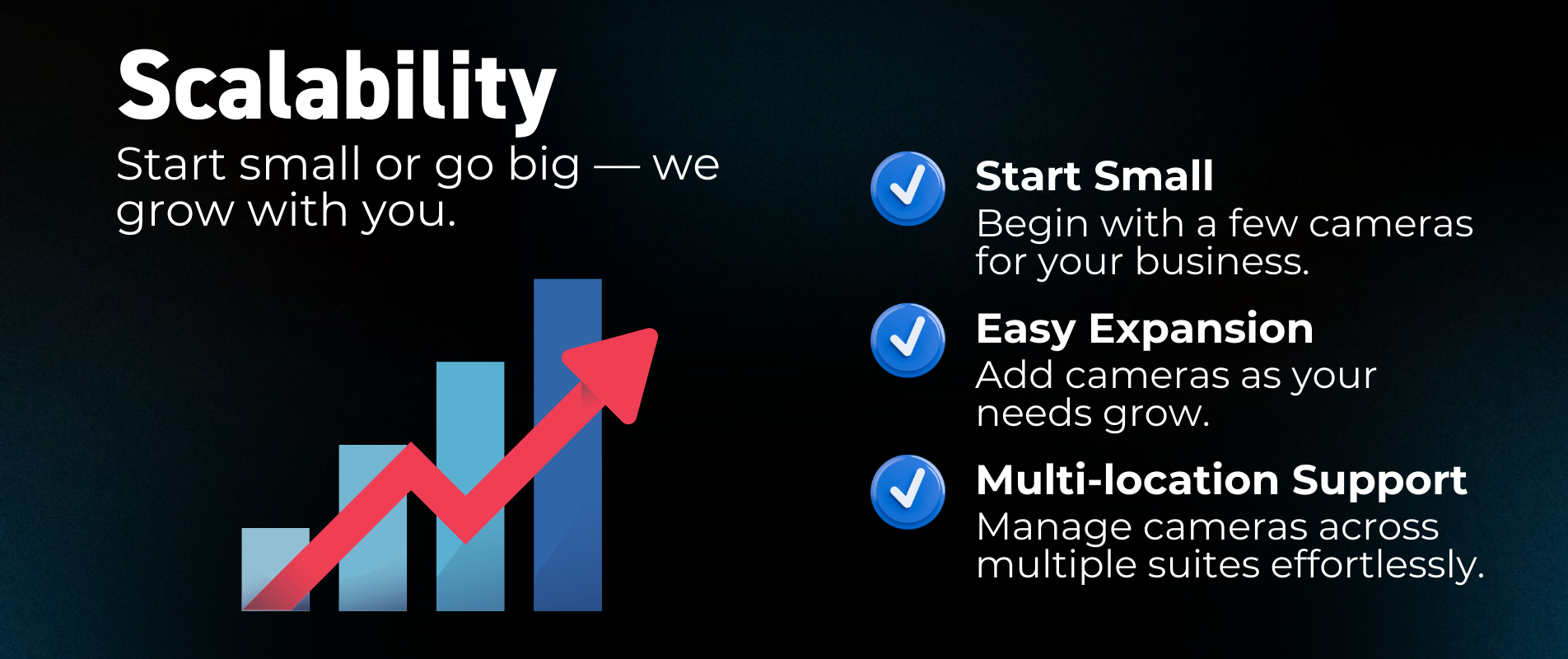 Scalability

Start small or go big — we grow with you.

Start Small
Begin with a few cameras for your business.

Easy Expansion
Add cameras as your needs grow.

Multi-location Support
Manage cameras across multiple suites effortlessly.